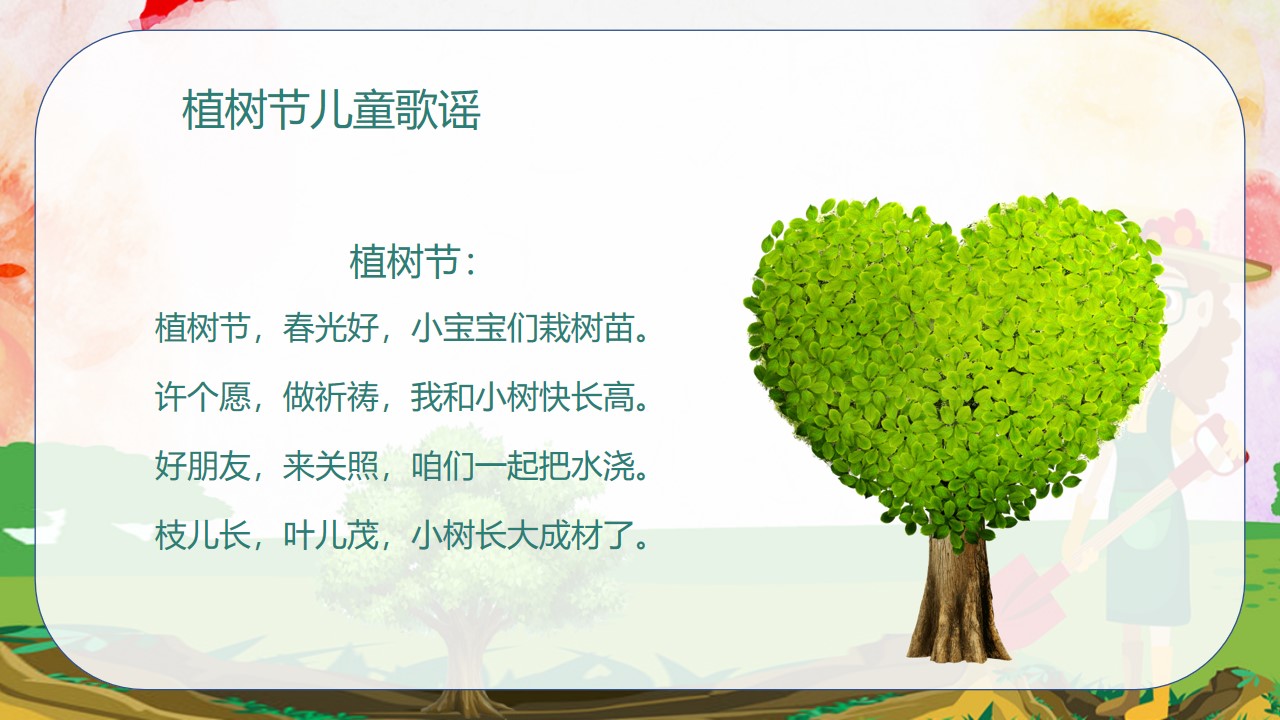 植树节儿童歌谣

植树节：

植树节，春光好，小宝宝们栽树苗。

许个愿，做祈祷，我和小树快长高。

好朋友，来关照，咱们一起把水浇。

枝儿长，叶儿茂，小树长大成材了。